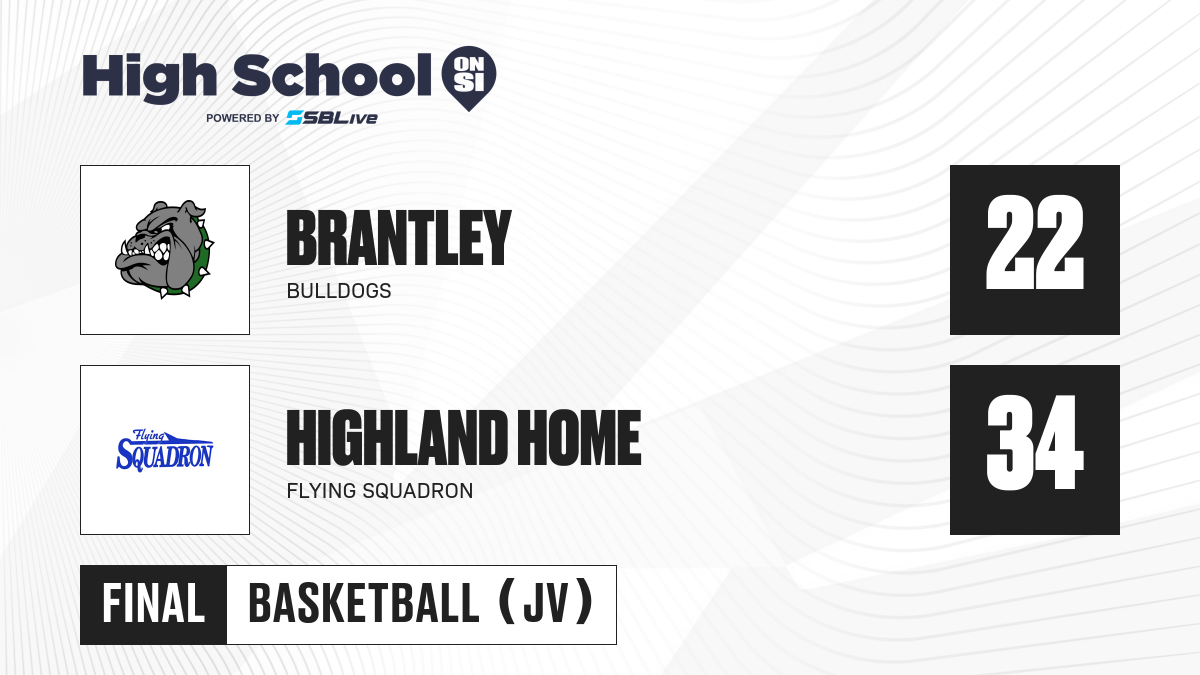 High School ON SI
POWERED BY SBLive

BRANTLEY
BULLDOGS
22

Flying SQUADRON

HIGHLAND HOME
FLYING SQUADRON
34

FINAL
BASKETBALL (JV)